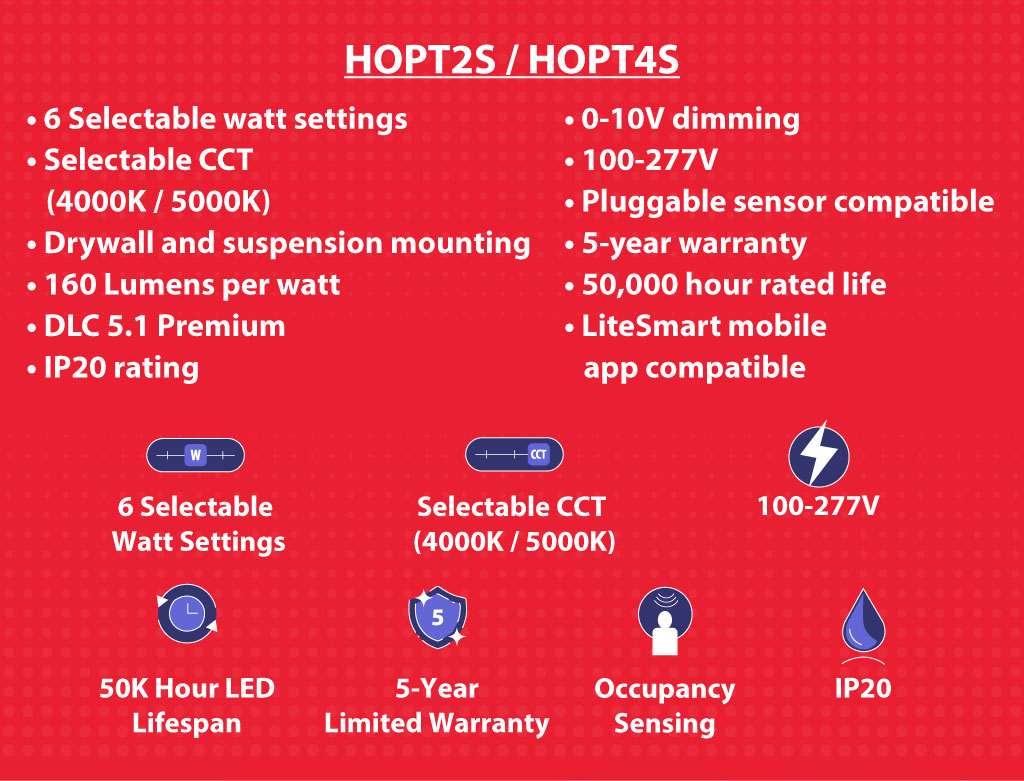 HOPT2S / HOPT4S

• 6 Selectable watt settings
• Selectable CCT (4000K / 5000K)
• Drywall and suspension mounting
• 160 Lumens per watt
• DLC 5.1 Premium
• IP20 rating

• 0-10V dimming
• 100-277V
• Pluggable sensor compatible
• 5-year warranty
• 50,000 hour rated life
• LiteSmart mobile app compatible

W
6 Selectable Watt Settings

CCT
Selectable CCT (4000K / 5000K)

100-277V

50K Hour LED Lifespan

5
5-Year Limited Warranty

Occupancy Sensing

IP20